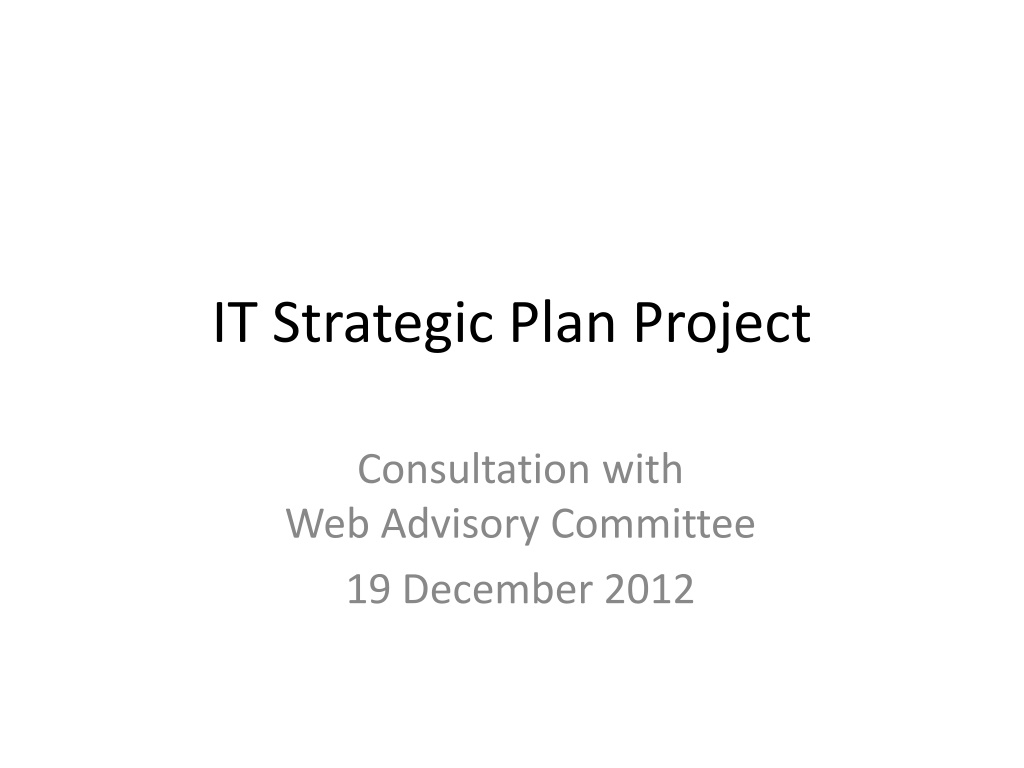 IT Strategic Plan Project

Consultation with
Web Advisory Committee

19 December 2012